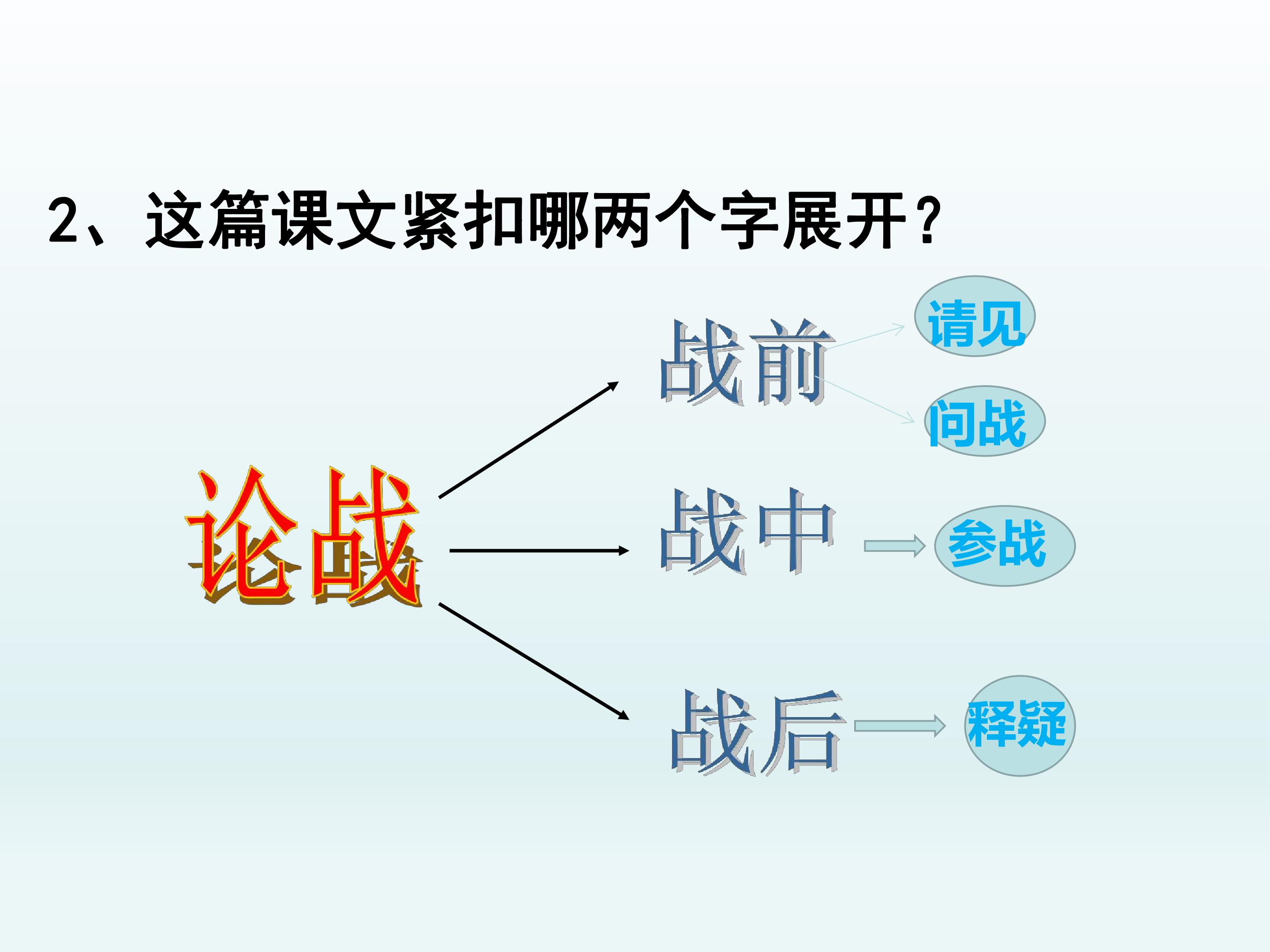 2、这篇课文紧扣哪两个字展开？

论战

战前

请见

问战

战中

参战

战后

释疑